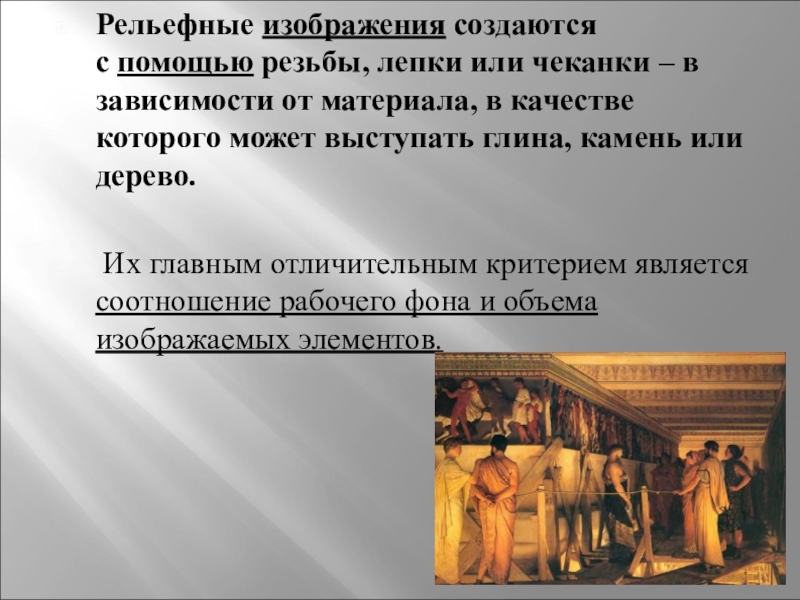 Рельефные изображения создаются с помощью резьбы, лепки или чеканки – в зависимости от материала, в качестве которого может выступать глина, камень или дерево.

Их главным отличительным критерием является соотношение рабочего фона и объема изображаемых элементов.